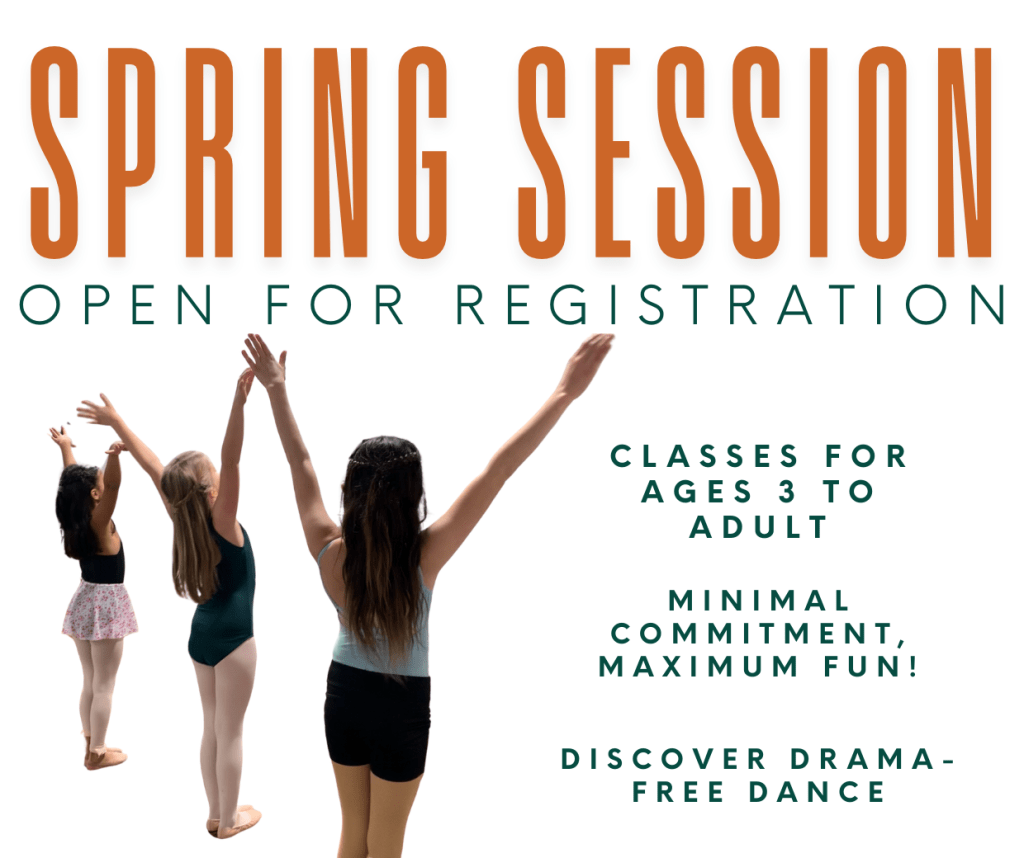 SPRING SESSION
OPEN FOR REGISTRATION

CLASSES FOR AGES 3 TO ADULT

MINIMAL COMMITMENT, MAXIMUM FUN!

DISCOVER DRAMA-FREE DANCE